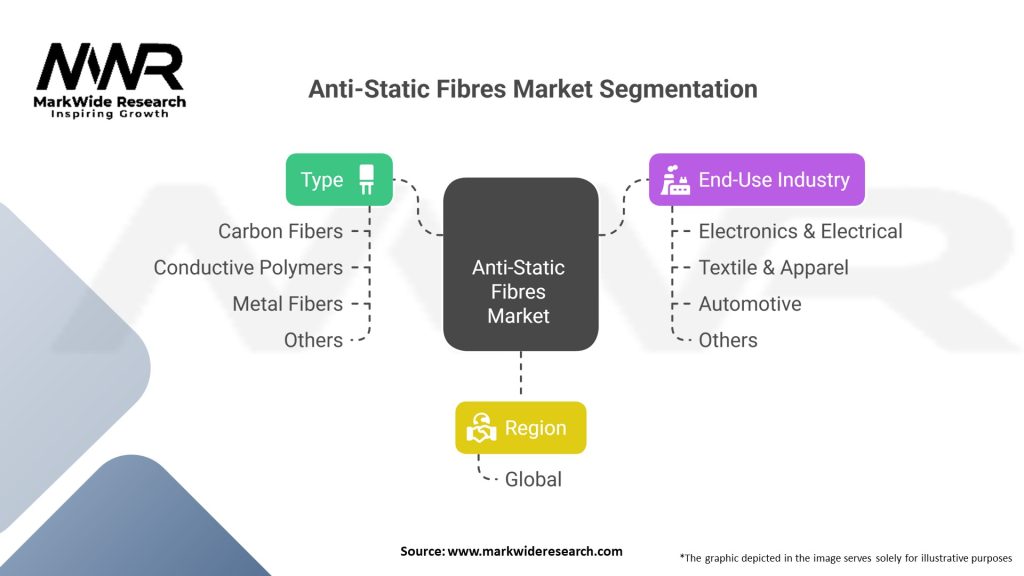 MWR
MarkWide Research
Inspiring Growth

Anti-Static Fibres Market Segmentation

Type
Carbon Fibers
Conductive Polymers
Metal Fibers
Others

Anti-Static Fibres Market

End-Use Industry
Electronics & Electrical
Textile & Apparel
Automotive
Others

Region
Global

Source: www.markwideresearch.com

*The graphic depicted in the image serves solely for illustrative purposes